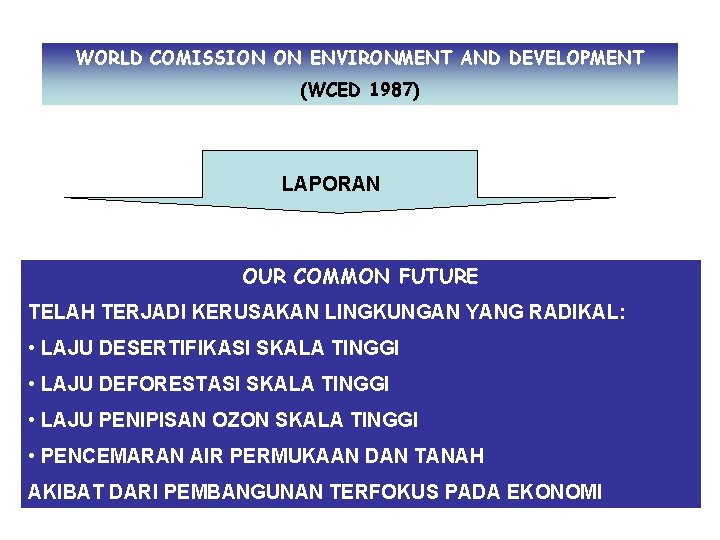 WORLD COMISSION ON ENVIRONMENT AND DEVELOPMENT
(WCED 1987)

LAPORAN

OUR COMMON FUTURE

TELAH TERJADI KERUSAKAN LINGKUNGAN YANG RADIKAL:

• LAJU DESERTIFIKASI SKALA TINGGI

• LAJU DEFORESTASI SKALA TINGGI

• LAJU PENIPISAN OZON SKALA TINGGI

• PENCEMARAN AIR PERMUKAAN DAN TANAH

AKIBAT DARI PEMBANGUNAN TERFOKUS PADA EKONOMI